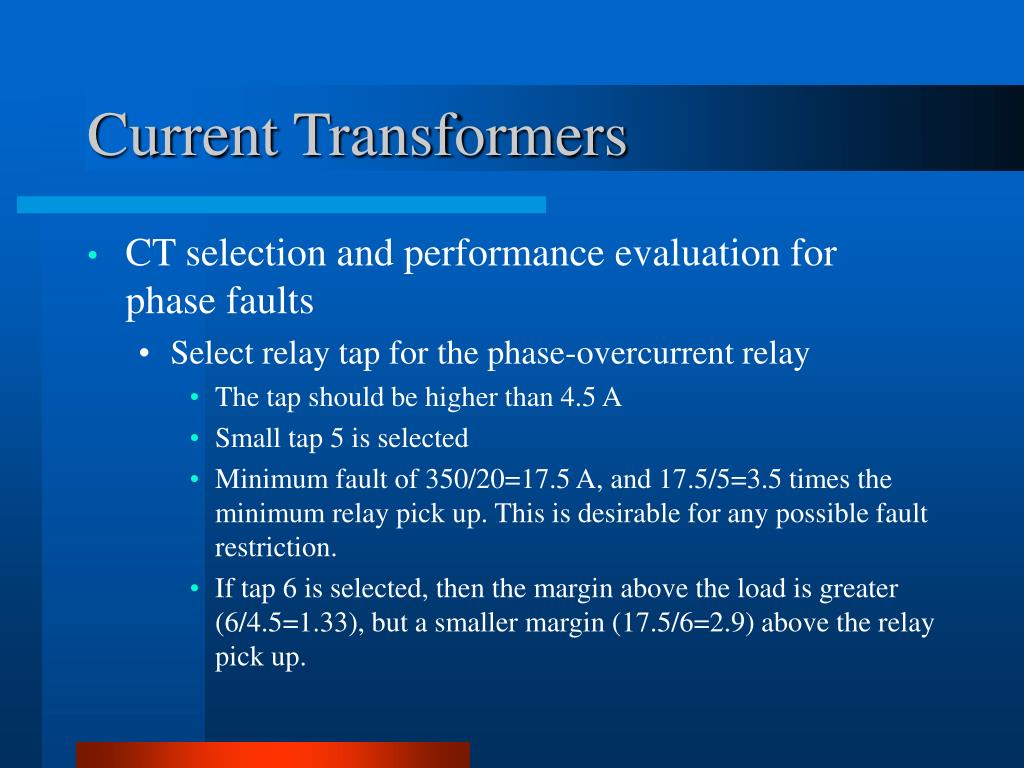 Current Transformers

• CT selection and performance evaluation for phase faults
  • Select relay tap for the phase-overcurrent relay
    • The tap should be higher than 4.5 A
    • Small tap 5 is selected
    • Minimum fault of 350/20=17.5 A, and 17.5/5=3.5 times the minimum relay pick up. This is desirable for any possible fault restriction.
    • If tap 6 is selected, then the margin above the load is greater (6/4.5=1.33), but a smaller margin (17.5/6=2.9) above the relay pick up.